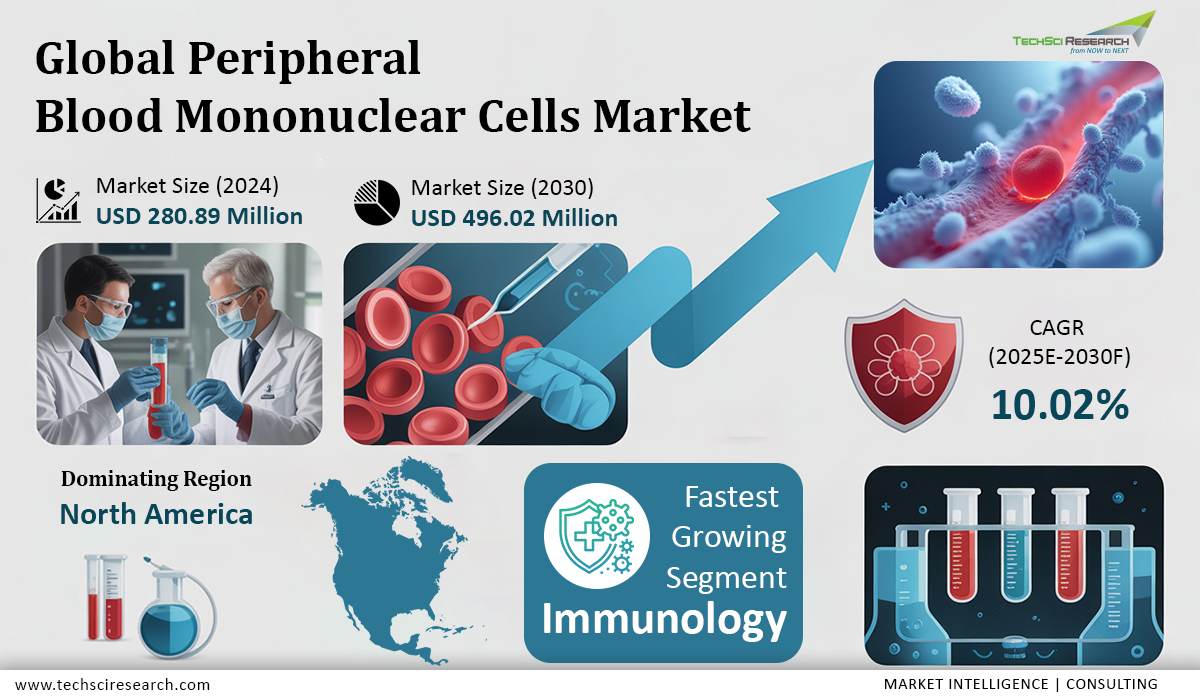 Global Peripheral Blood Mononuclear Cells Market

TECHSCI RESEARCH
from NOW to NEXT

Market Size (2024)
USD 280.89 Million

Market Size (2030)
USD 496.02 Million

CAGR
(2025E-2030F)
10.02%

Dominating Region
North America

Fastest Growing Segment
Immunology

www.techsciresearch.com

MARKET INTELLIGENCE | CONSULTING